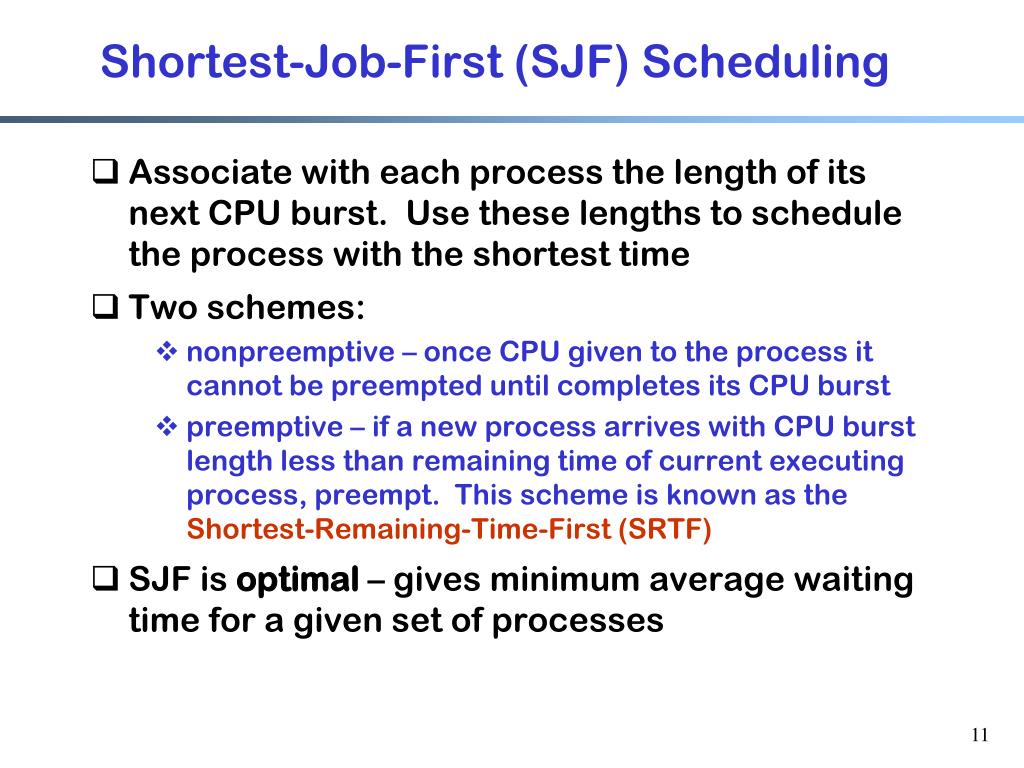 Shortest-Job-First (SJF) Scheduling

❑ Associate with each process the length of its next CPU burst. Use these lengths to schedule the process with the shortest time

❑ Two schemes:

❖ nonpreemptive – once CPU given to the process it cannot be preempted until completes its CPU burst

❖ preemptive – if a new process arrives with CPU burst length less than remaining time of current executing process, preempt. This scheme is known as the Shortest-Remaining-Time-First (SRTF)

❑ SJF is optimal – gives minimum average waiting time for a given set of processes

11